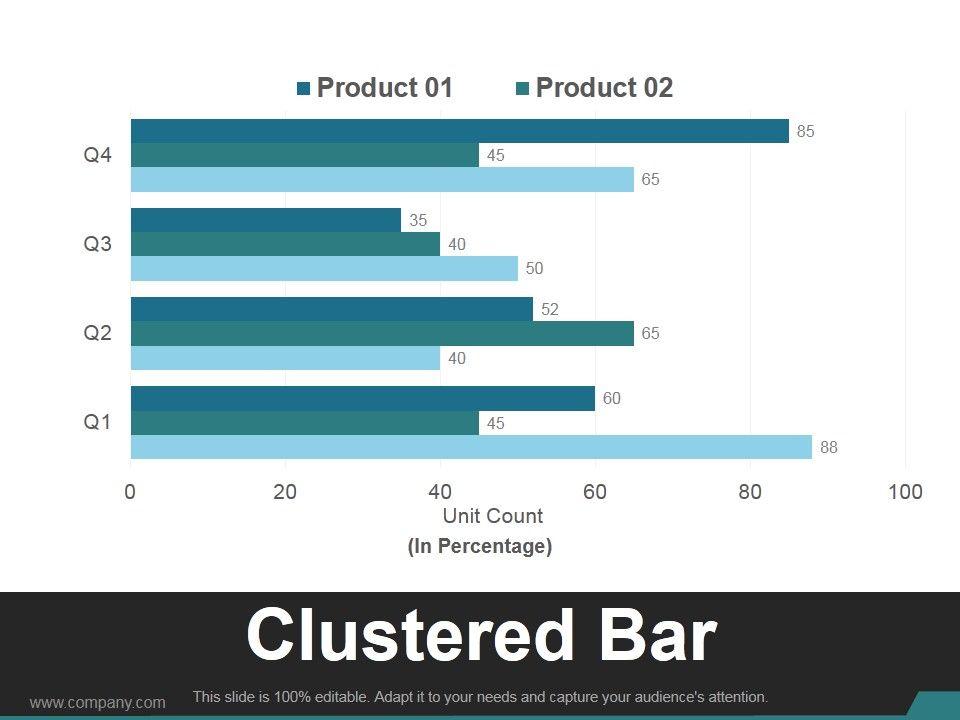 Product 01 Product 02

Q4
85
45
65

Q3
35
40
50

Q2
52
65
40

Q1
60
45
88

0 20 40 60 80 100

Unit Count
(In Percentage)

Clustered Bar

www.company.com

This slide is 100% editable. Adapt it to your needs and capture your audience's attention.